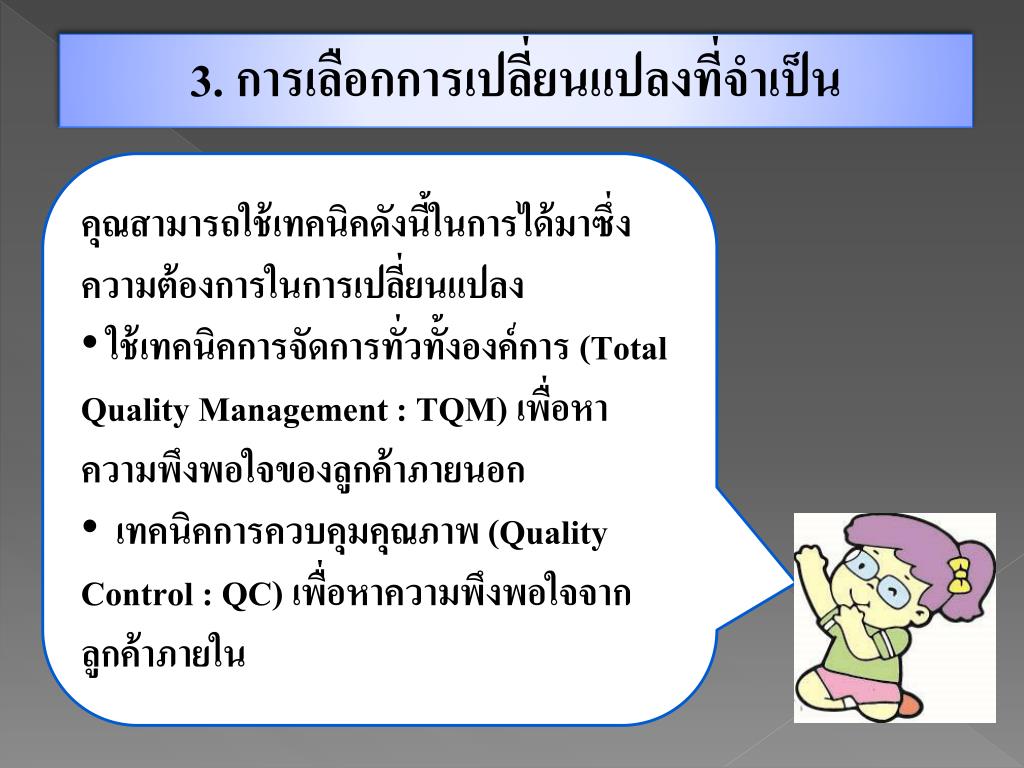 3. การเลือกการเปลี่ยนแปลงที่จำเป็น

คุณสามารถใช้เทคนิคดังนี้ในการได้มาซึ่งความต้องการในการเปลี่ยนแปลง

• ใช้เทคนิคการจัดการทั่วทั้งองค์การ (Total Quality Management : TQM) เพื่อหาความพึงพอใจของลูกค้าภายนอก

• เทคนิคการควบคุมคุณภาพ (Quality Control : QC) เพื่อหาความพึงพอใจจากลูกค้าภายใน